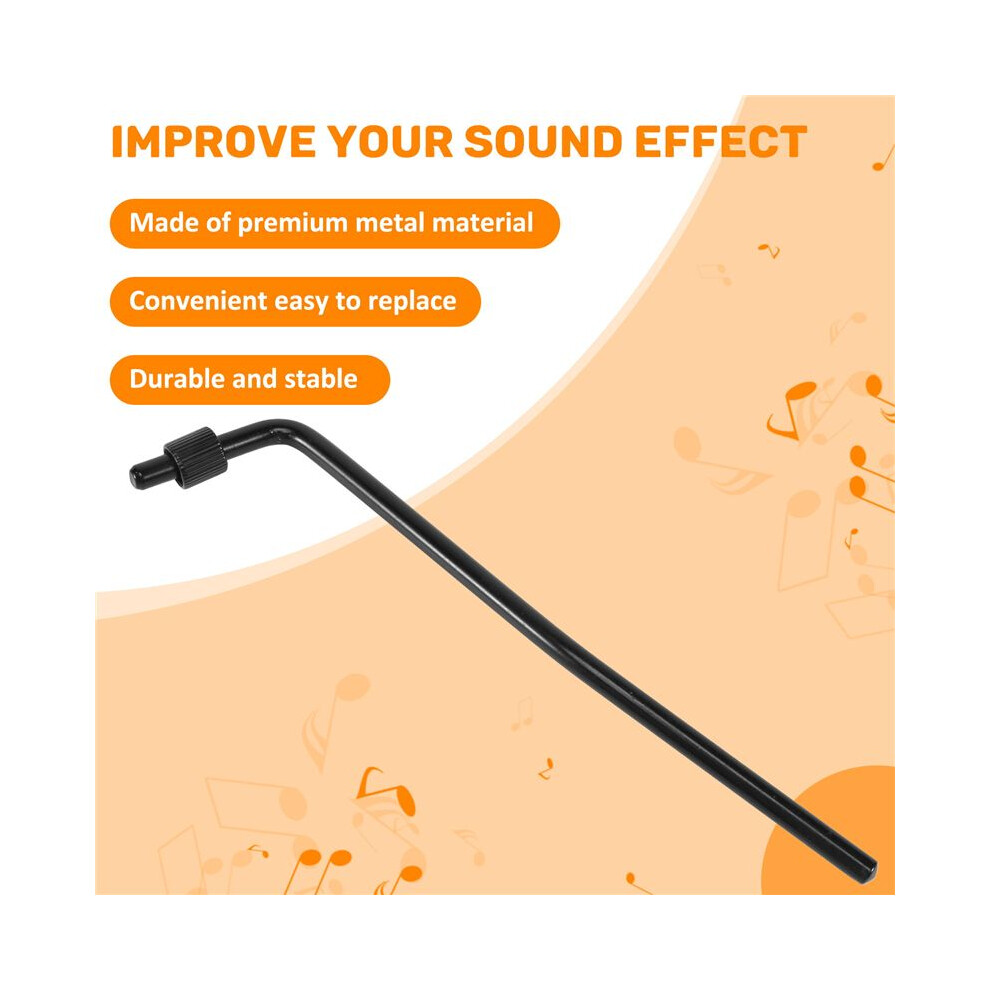 IMPROVE YOUR SOUND EFFECT

Made of premium metal material

Convenient easy to replace

Durable and stable